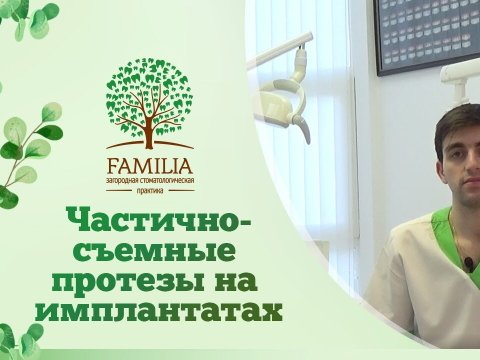 FAMILIA
загородная стоматологическая практика

Частично-съемные протезы на имплантатах